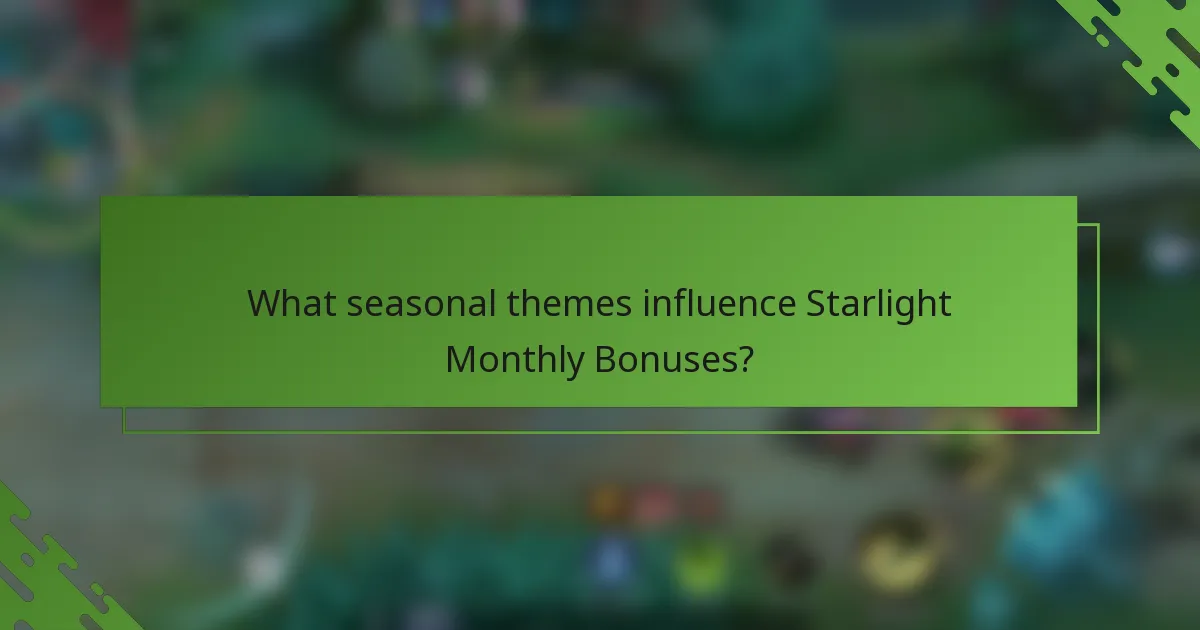 What seasonal themes influence Starlight Monthly Bonuses?